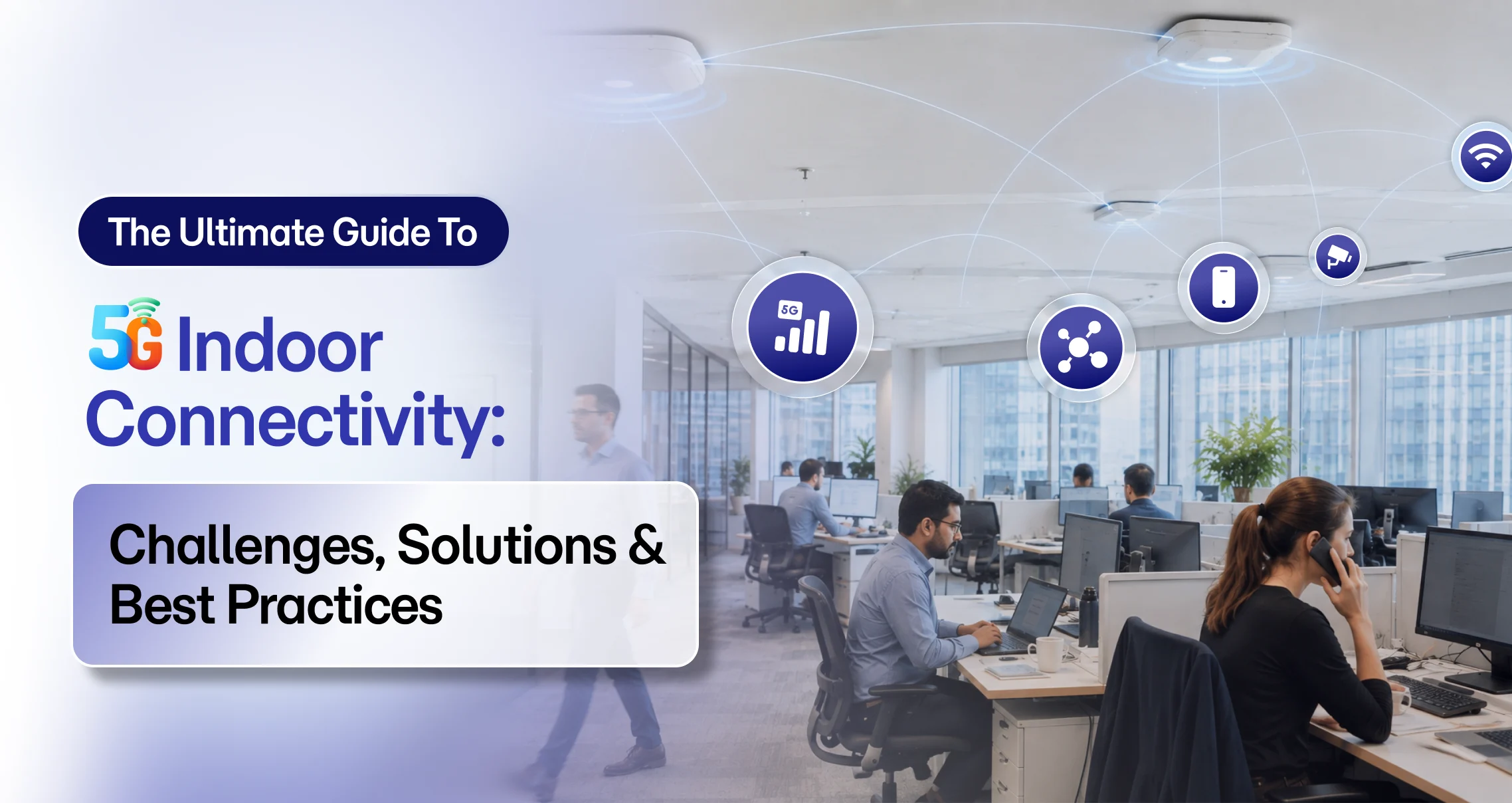 The Ultimate Guide To

5G Indoor Connectivity:

Challenges, Solutions & Best Practices

5G